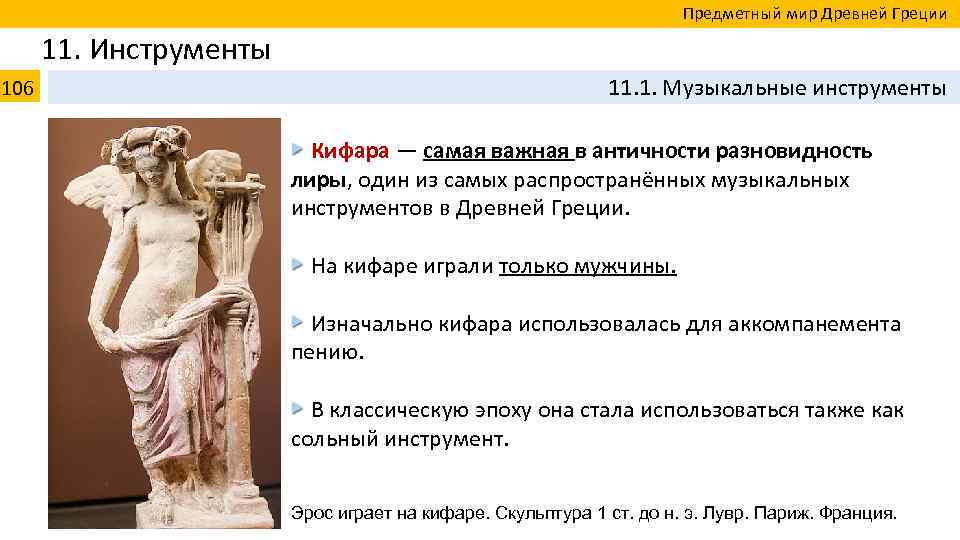 Предметный мир Древней Греции

11. Инструменты

106

11.1. Музыкальные инструменты

Кифара — самая важная в античности разновидность лиры, один из самых распространённых музыкальных инструментов в Древней Греции.

На кифаре играли только мужчины.

Изначально кифара использовалась для аккомпанемента пению.

В классическую эпоху она стала использоваться также как сольный инструмент.

Эрос играет на кифаре. Скульптура 1 ст. до н. э. Лувр. Париж. Франция.